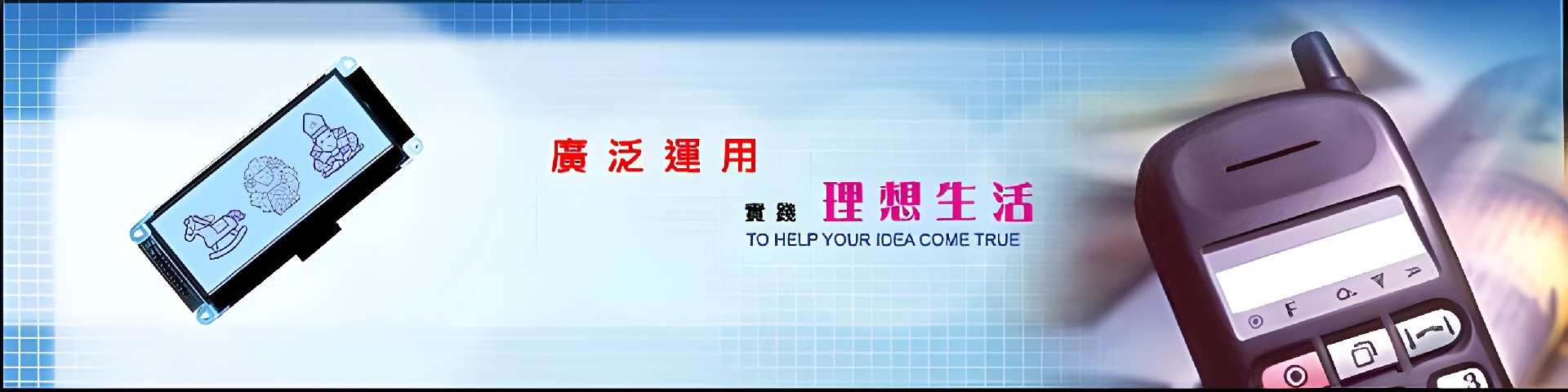 廣泛運用

實踐 理想生活
TO HELP YOUR IDEA COME TRUE

F

3